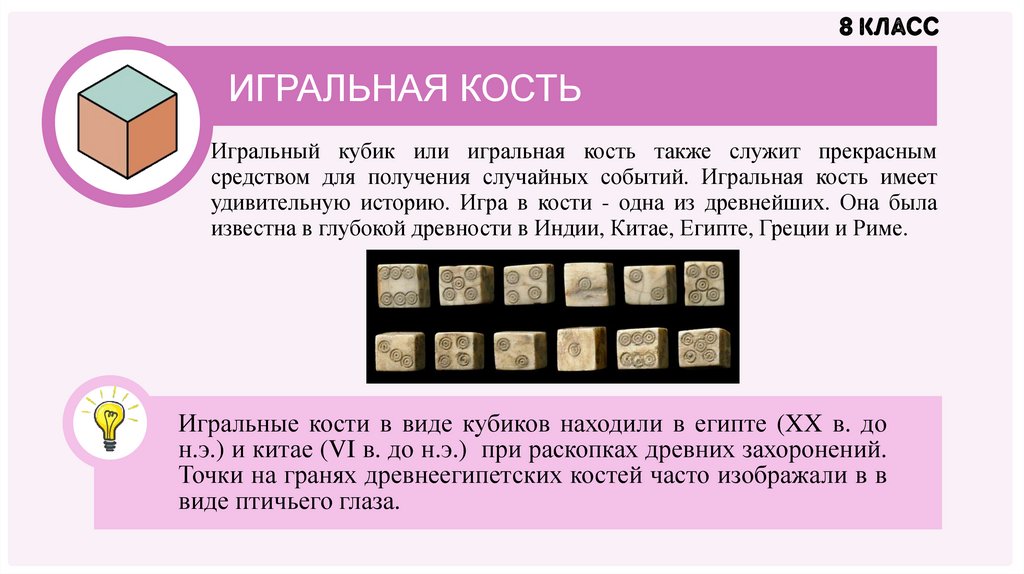 8 КЛАСС

ИГРАЛЬНАЯ КОСТЬ

Игральный кубик или игральная кость также служит прекрасным средством для получения случайных событий. Игральная кость имеет удивительную историю. Игра в кости - одна из древнейших. Она была известна в глубокой древности в Индии, Китае, Египте, Греции и Риме.

Игральные кости в виде кубиков находили в египте (XX в. до н.э.) и китае (VI в. до н.э.) при раскопках древних захоронений. Точки на гранях древнеегипетских костей часто изображали в в виде птичьего глаза.